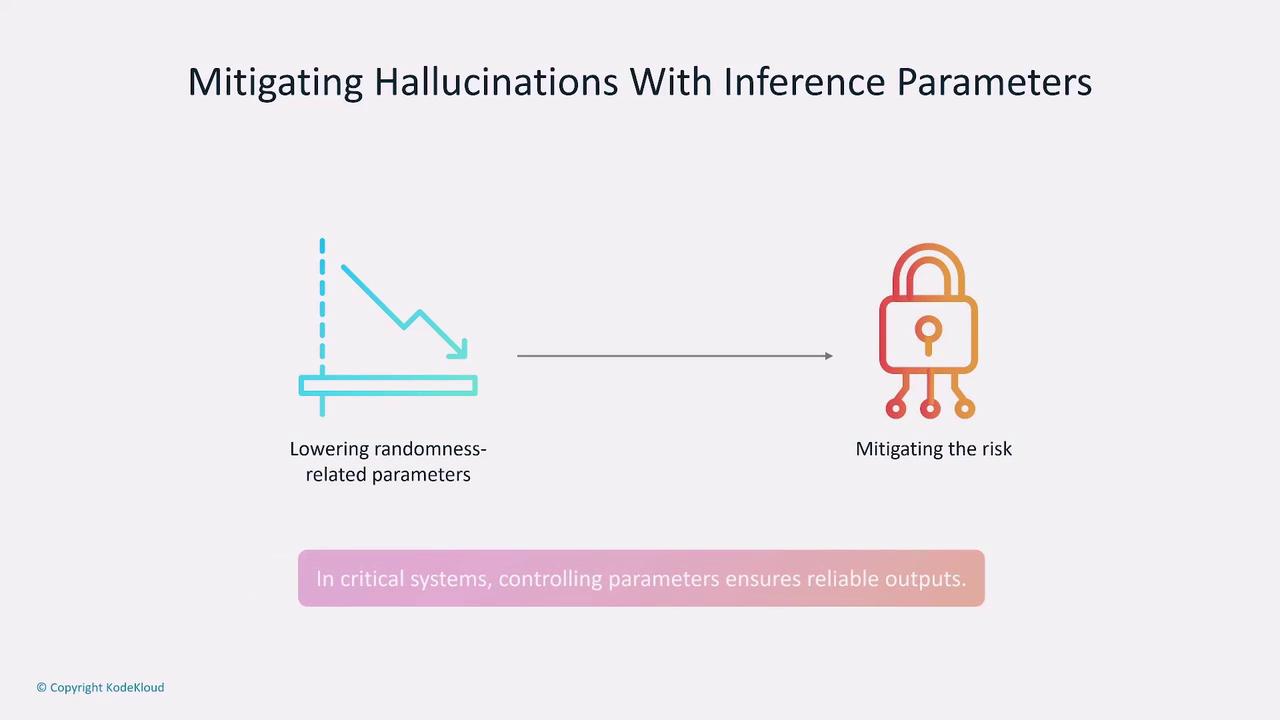 Mitigating Hallucinations With Inference Parameters

Lowering randomness-related parameters

Mitigating the risk

In critical systems, controlling parameters ensures reliable outputs.

© Copyright KodeKloud